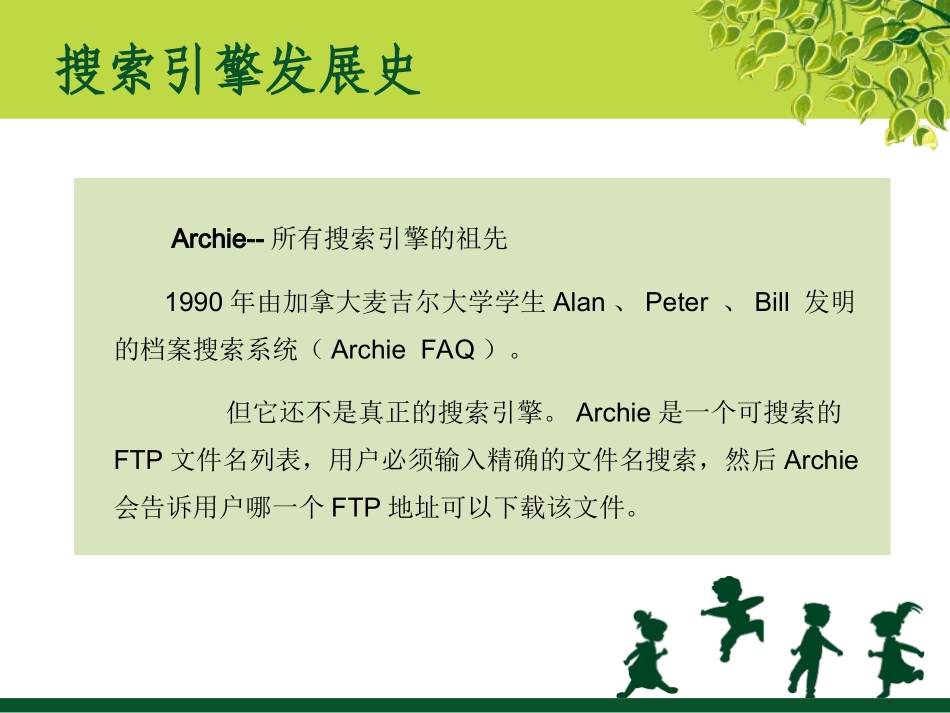 搜索引擎发展史

Archie-- 所有搜索引擎的祖先

1990 年由加拿大麦吉尔大学学生 Alan 、 Peter 、 Bill 发明的档案搜索系统（ Archie FAQ ）。

但它还不是真正的搜索引擎。 Archie 是一个可搜索的 FTP 文件名列表，用户必须输入精确的文件名搜索，然后 Archie 会告诉用户哪一个 FTP 地址可以下载该文件。